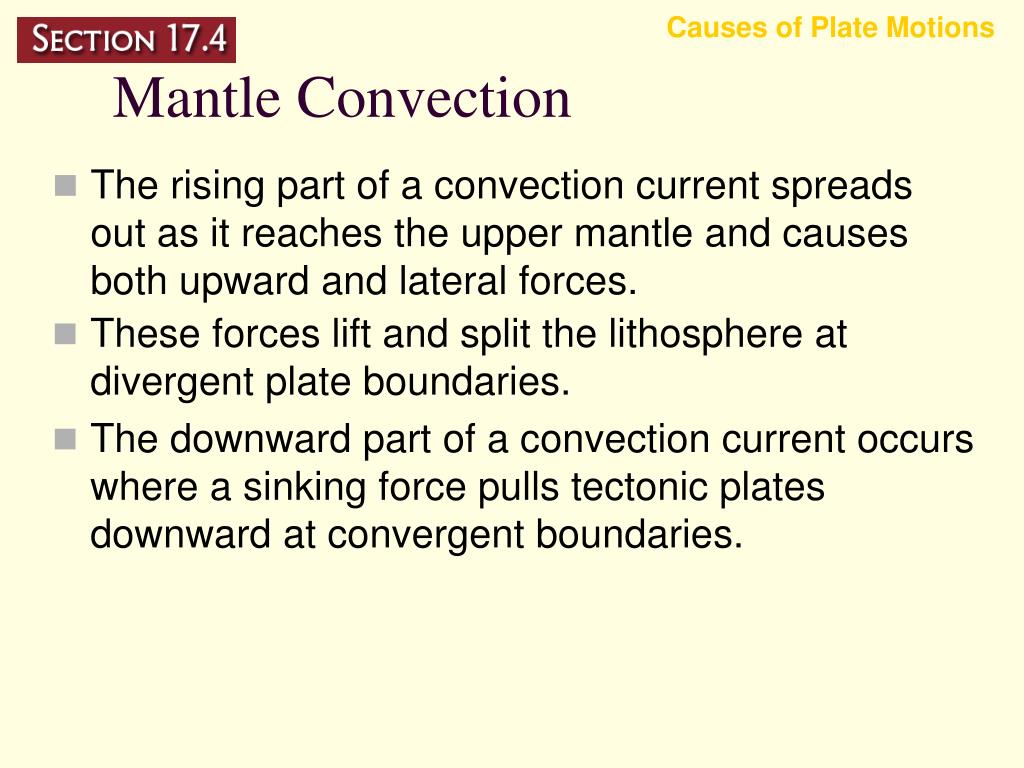 SECTION 17.4

Causes of Plate Motions

Mantle Convection

The rising part of a convection current spreads out as it reaches the upper mantle and causes both upward and lateral forces.

These forces lift and split the lithosphere at divergent plate boundaries.

The downward part of a convection current occurs where a sinking force pulls tectonic plates downward at convergent boundaries.